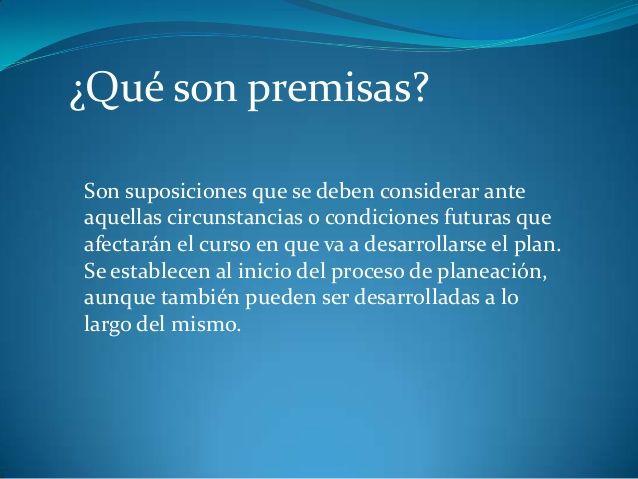 ¿Qué son premisas?

Son suposiciones que se deben considerar ante aquellas circunstancias o condiciones futuras que afectarán el curso en que va a desarrollarse el plan. Se establecen al inicio del proceso de planeación, aunque también pueden ser desarrolladas a lo largo del mismo.